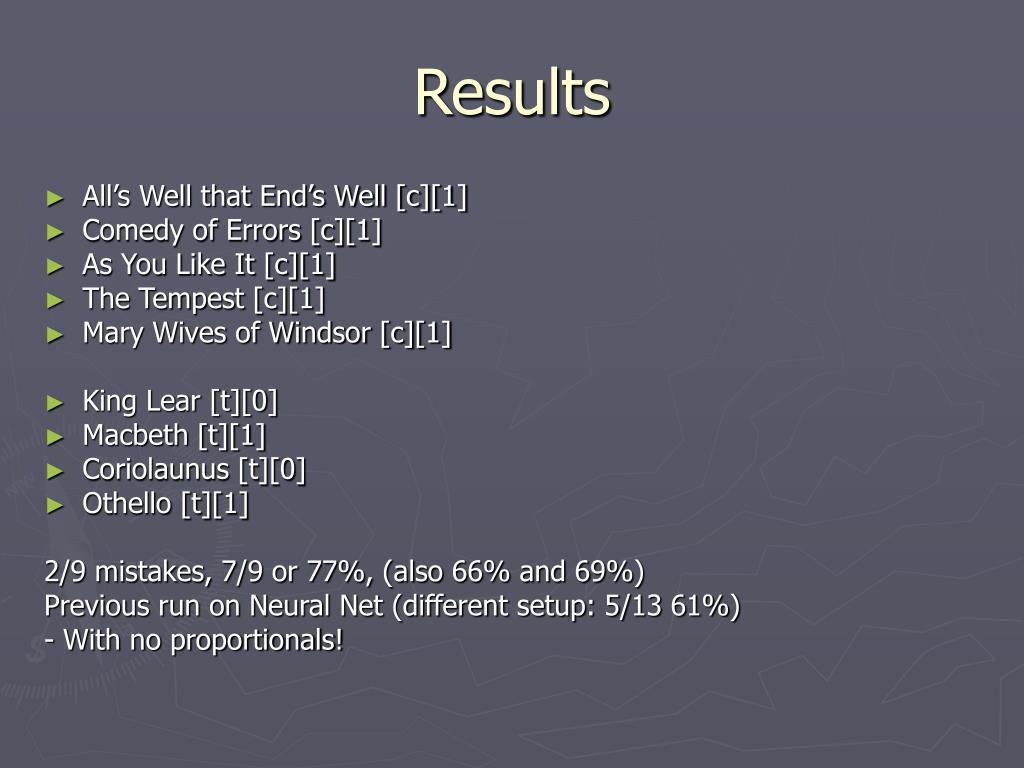 Results

► All’s Well that End’s Well [c][1]
► Comedy of Errors [c][1]
► As You Like It [c][1]
► The Tempest [c][1]
► Mary Wives of Windsor [c][1]

► King Lear [t][0]
► Macbeth [t][1]
► Coriolaunus [t][0]
► Othello [t][1]

2/9 mistakes, 7/9 or 77%, (also 66% and 69%)
Previous run on Neural Net (different setup: 5/13 61%)
- With no proportionals!